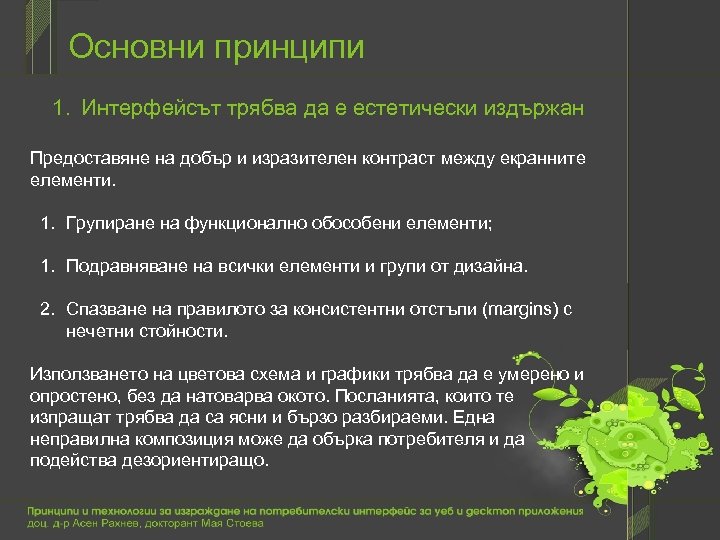 Основни принципи

1. Интерфейсът трябва да е естетически издържан

Предоставяне на добър и изразителен контраст между екранните елементи.

1. Групиране на функционално обособени елементи;

1. Подравняване на всички елементи и групи от дизайна.

2. Спазване на правилото за консистентни отстъпи (margins) с нечетни стойности.

Използването на цветова схема и графики трябва да е умерено и опростено, без да натоварва окото. Посланията, които те изпращат трябва да са ясни и бързо разбираеми. Една неправилна композиция може да обърка потребителя и да подейства дезориентиращо.

Принципи и технологии за изграждане на потребителски интерфейс за уеб и десктоп приложения
доц. д-р Асен Рахнев, докторант Мая Стоева